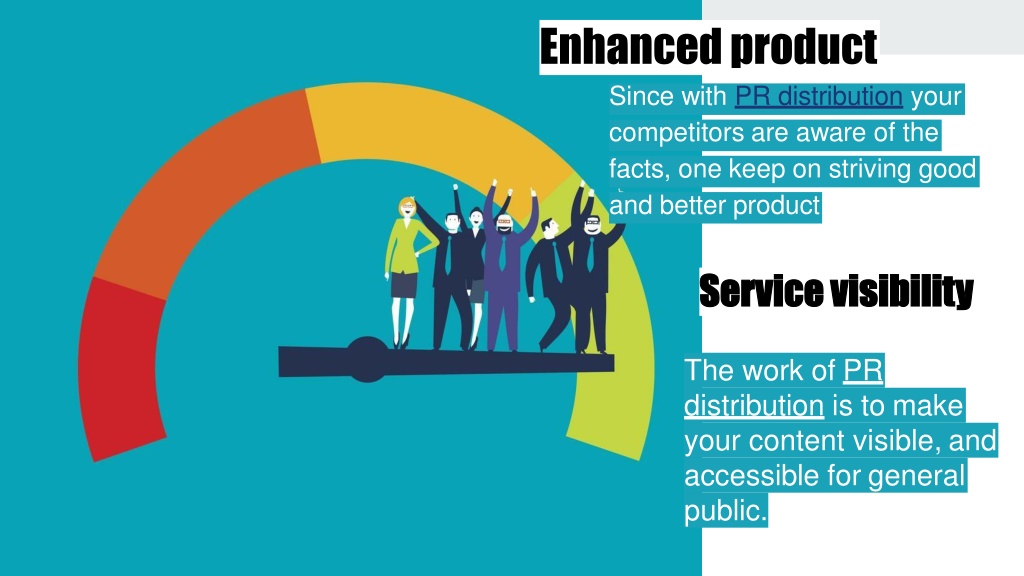 Enhanced product

Since with PR distribution your competitors are aware of the facts, one keep on striving good and better product

Service visibility

The work of PR distribution is to make your content visible, and accessible for general public.